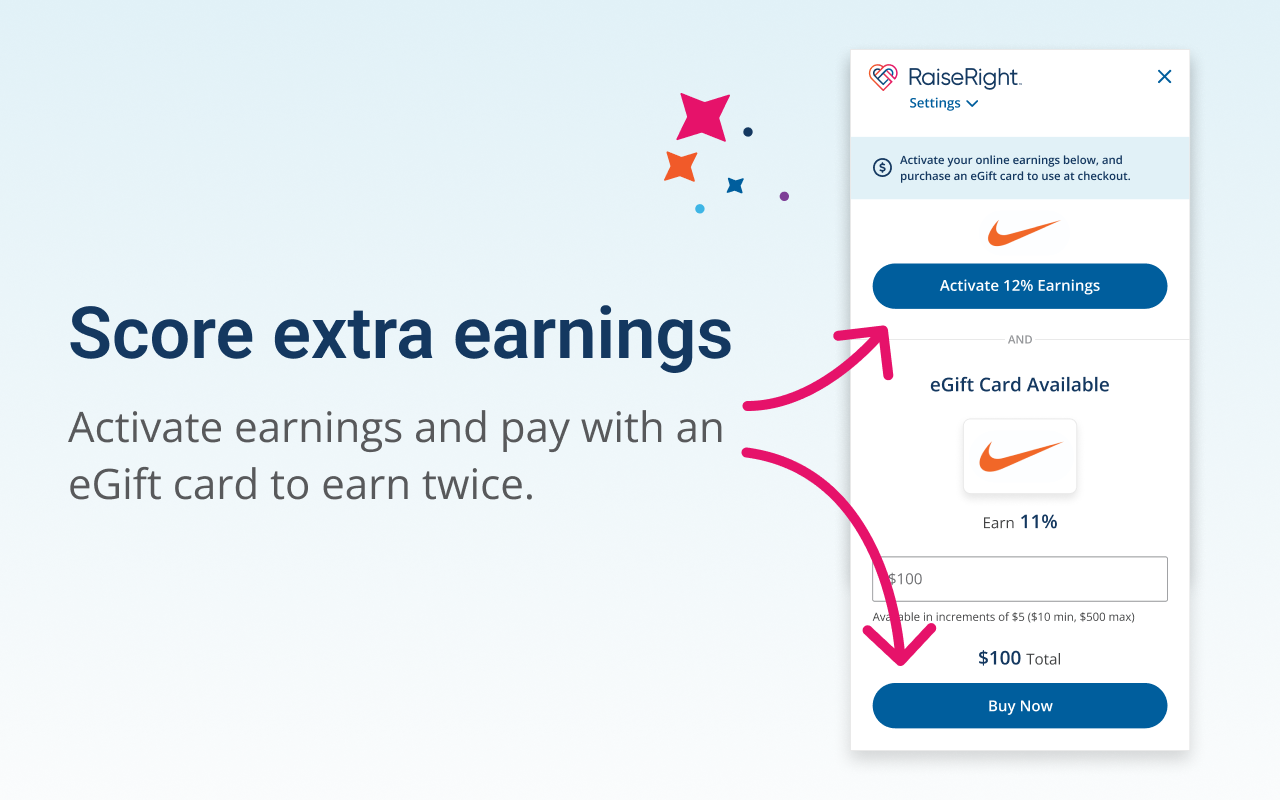 Score extra earnings

Activate earnings and pay with an eGift card to earn twice.

RaiseRight.
Settings

Activate your online earnings below, and purchase an eGift card to use at checkout.

Activate 12% Earnings

AND

eGift Card Available

Earn 11%

$100

Available in increments of $5 ($10 min, $500 max)

$100 Total

Buy Now